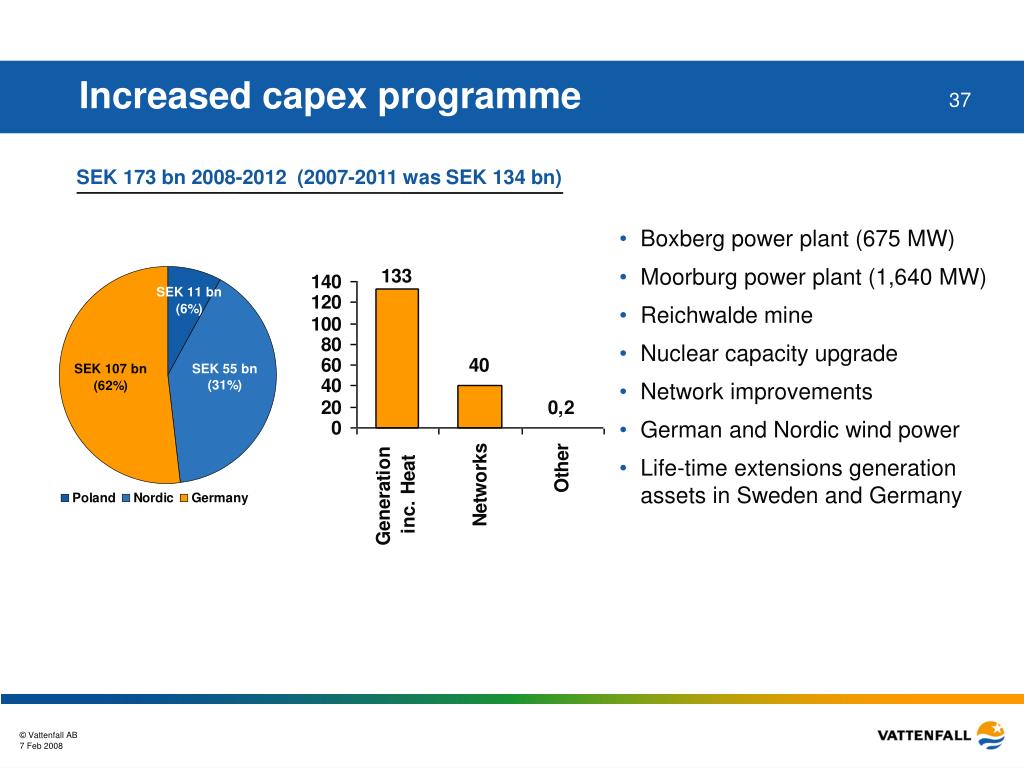 Increased capex programme

37

SEK 173 bn 2008-2012 (2007-2011 was SEK 134 bn)

SEK 11 bn (6%)

SEK 107 bn (62%)

SEK 55 bn (31%)

Poland Nordic Germany

140
120
100
80
60
40
20
0

133

40

0,2

Generation inc. Heat

Networks

Other

• Boxberg power plant (675 MW)
• Moorburg power plant (1,640 MW)
• Reichwalde mine
• Nuclear capacity upgrade
• Network improvements
• German and Nordic wind power
• Life-time extensions generation assets in Sweden and Germany

© Vattenfall AB
7 Feb 2008

VATTENFALL